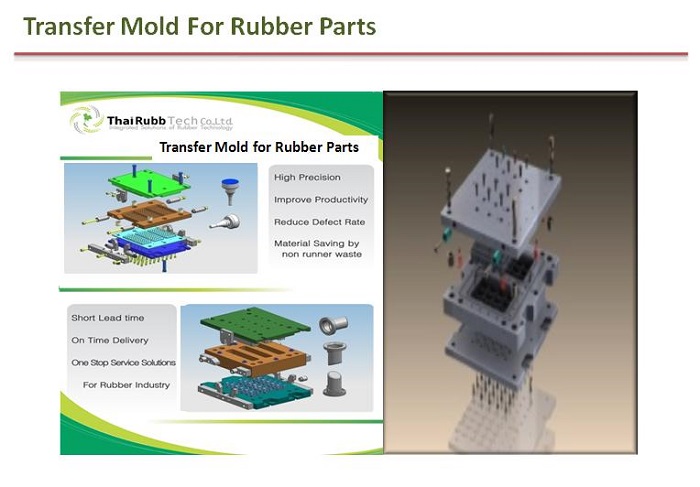 Transfer Mold For Rubber Parts

ThaiRubb Tech Co.,Ltd
Integrated Solutions of Rubber Technology

Transfer Mold for Rubber Parts

High Precision

Improve Productivity

Reduce Defect Rate

Material Saving by non runner waste

Short Lead time

On Time Delivery

One Stop Service Solutions

For Rubber Industry